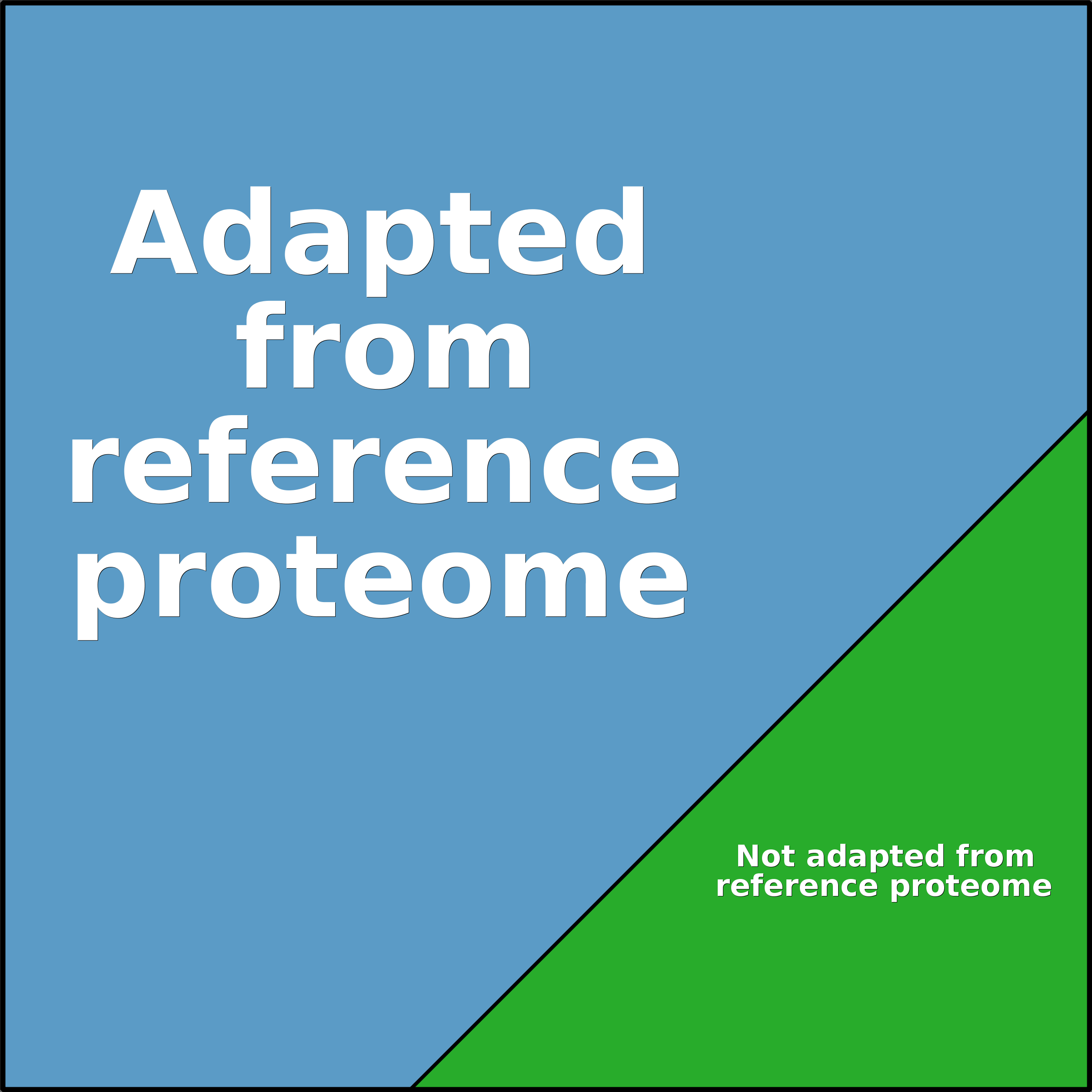 Adapted from reference proteome

Not adapted from reference proteome